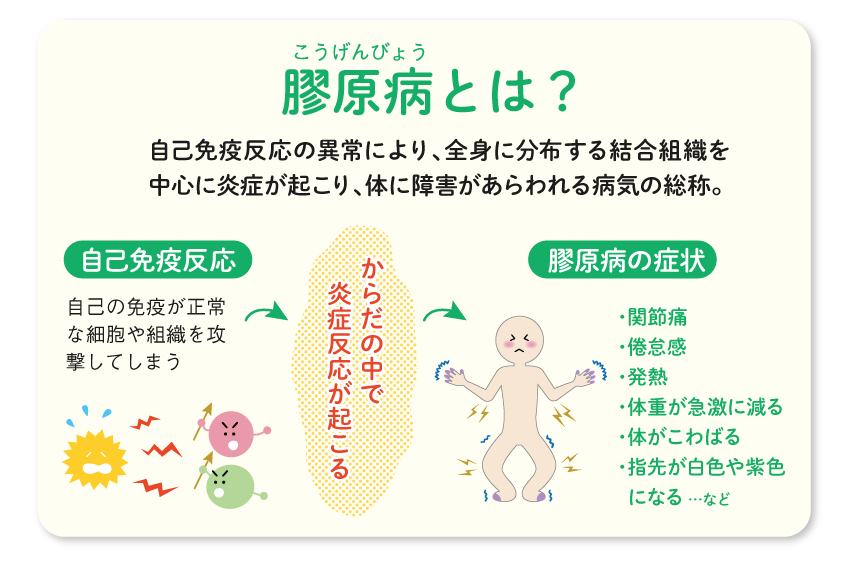 こうげんびょう
膠原病とは？

自己免疫反応の異常により、全身に分布する結合組織を中心に炎症が起こり、体に障害があらわれる病気の総称。

自己免疫反応

自己の免疫が正常な細胞や組織を攻撃してしまう

からだの中で炎症反応が起こる

膠原病の症状

・関節痛
・倦怠感
・発熱
・体重が急激に減る
・体がこわばる
・指先が白色や紫色になる …など